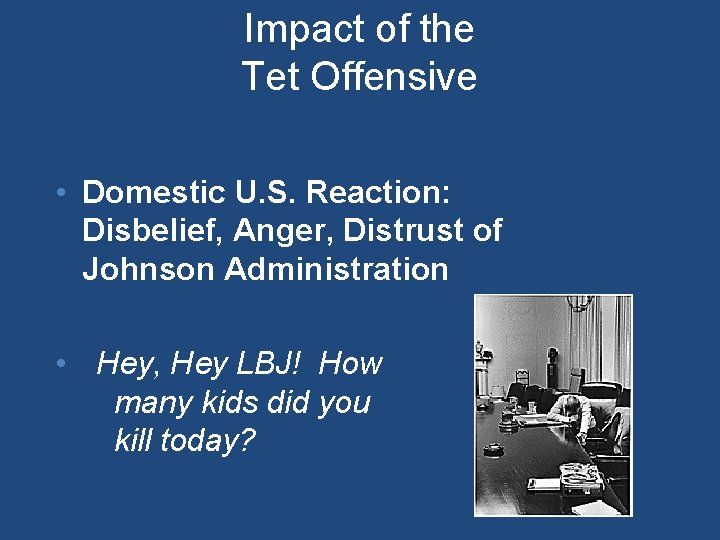 Impact of the Tet Offensive

• Domestic U.S. Reaction: Disbelief, Anger, Distrust of Johnson Administration

• Hey, Hey LBJ! How many kids did you kill today?